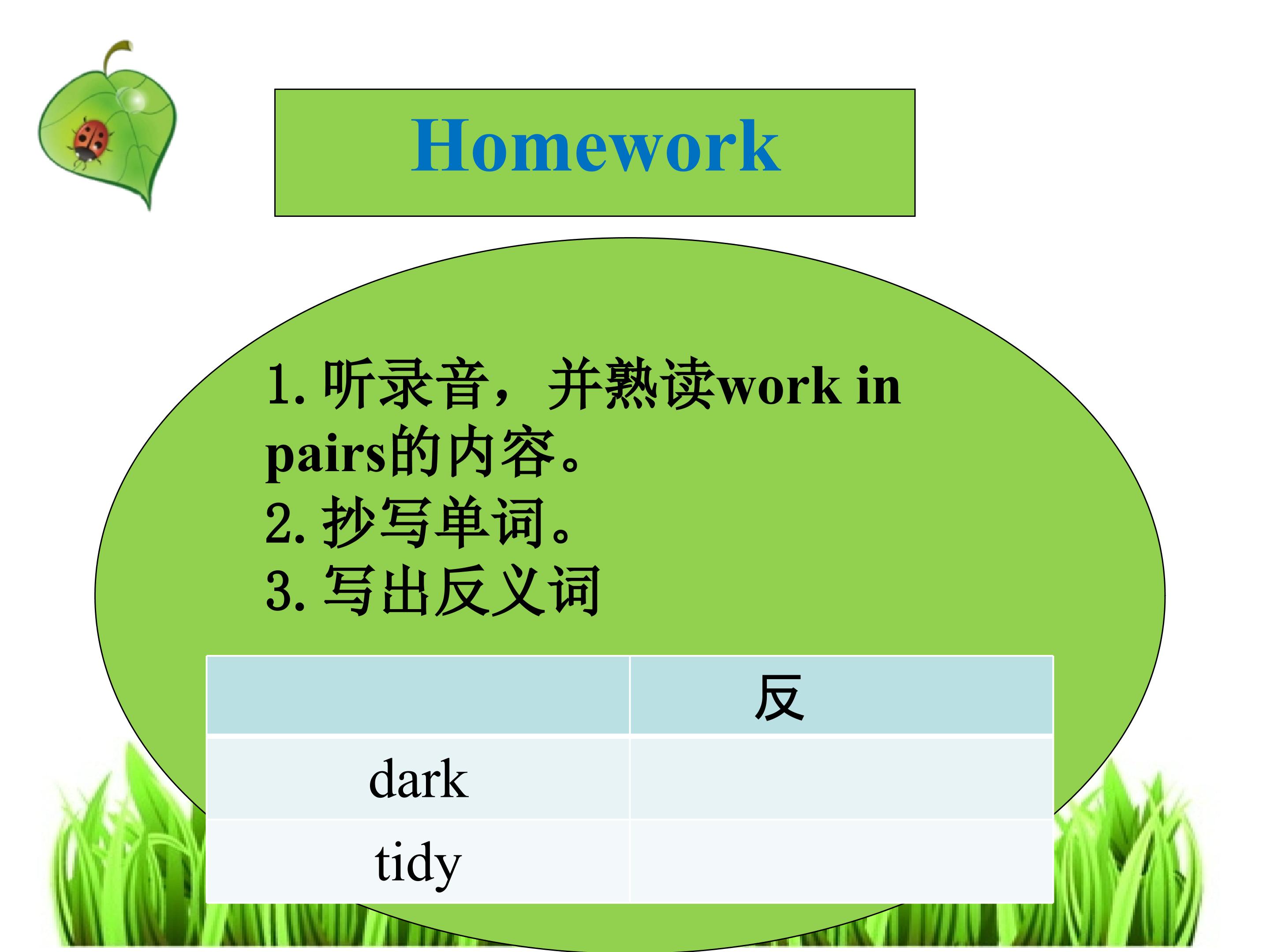 Homework

1.听录音，并熟读work in pairs的内容。
2.抄写单词。
3.写出反义词

|  | 反 |
|---|---|
| dark |  |
| tidy |  |